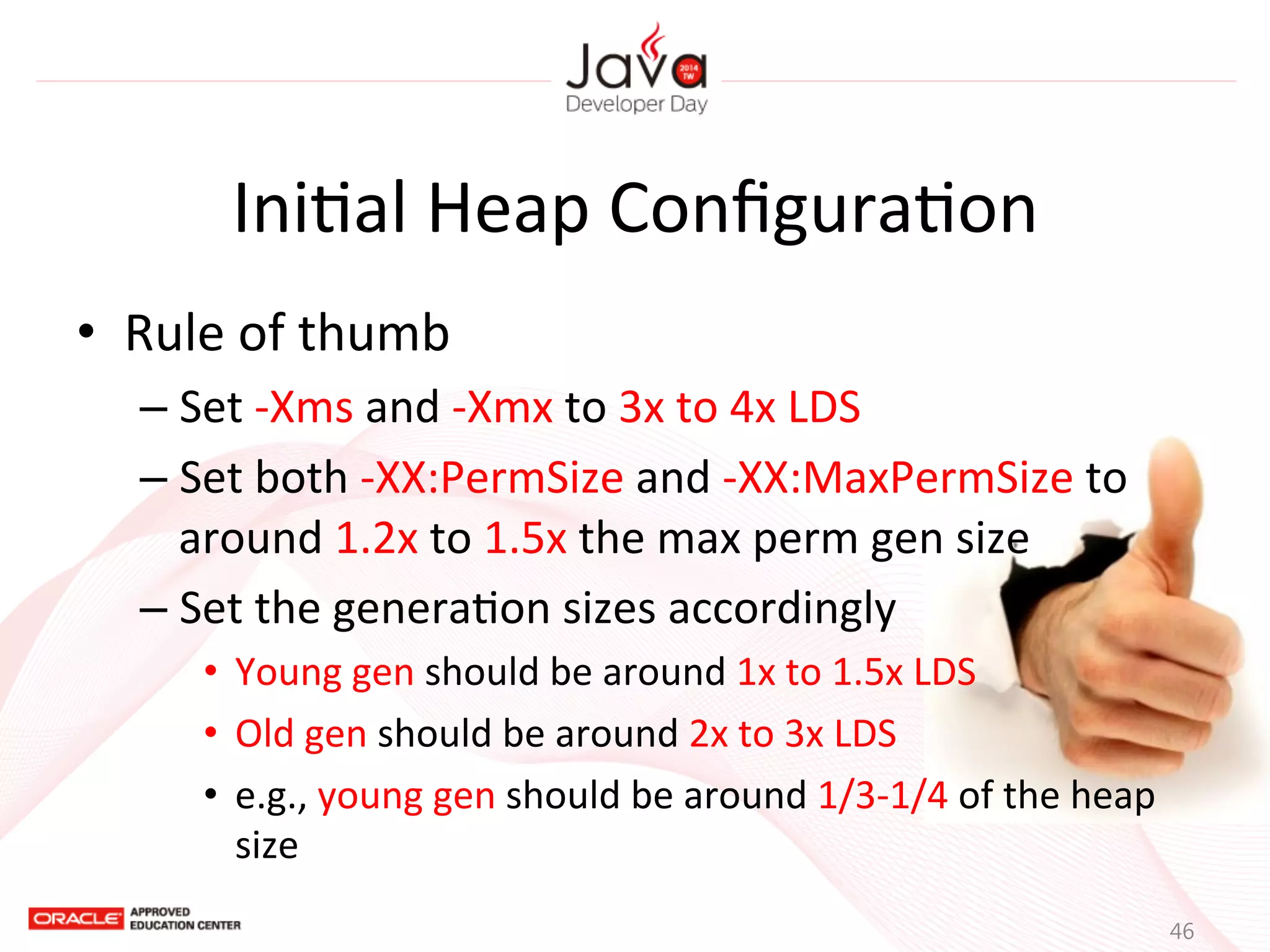 Java 2014 TW
Developer Day

Initial Heap Configuration

• Rule of thumb
– Set -Xms and -Xmx to 3x to 4x LDS
– Set both -XX:PermSize and -XX:MaxPermSize to around 1.2x to 1.5x the max perm gen size
– Set the generation sizes accordingly
• Young gen should be around 1x to 1.5x LDS
• Old gen should be around 2x to 3x LDS
• e.g., young gen should be around 1/3-1/4 of the heap size

ORACLE APPROVED EDUCATION CENTER

46